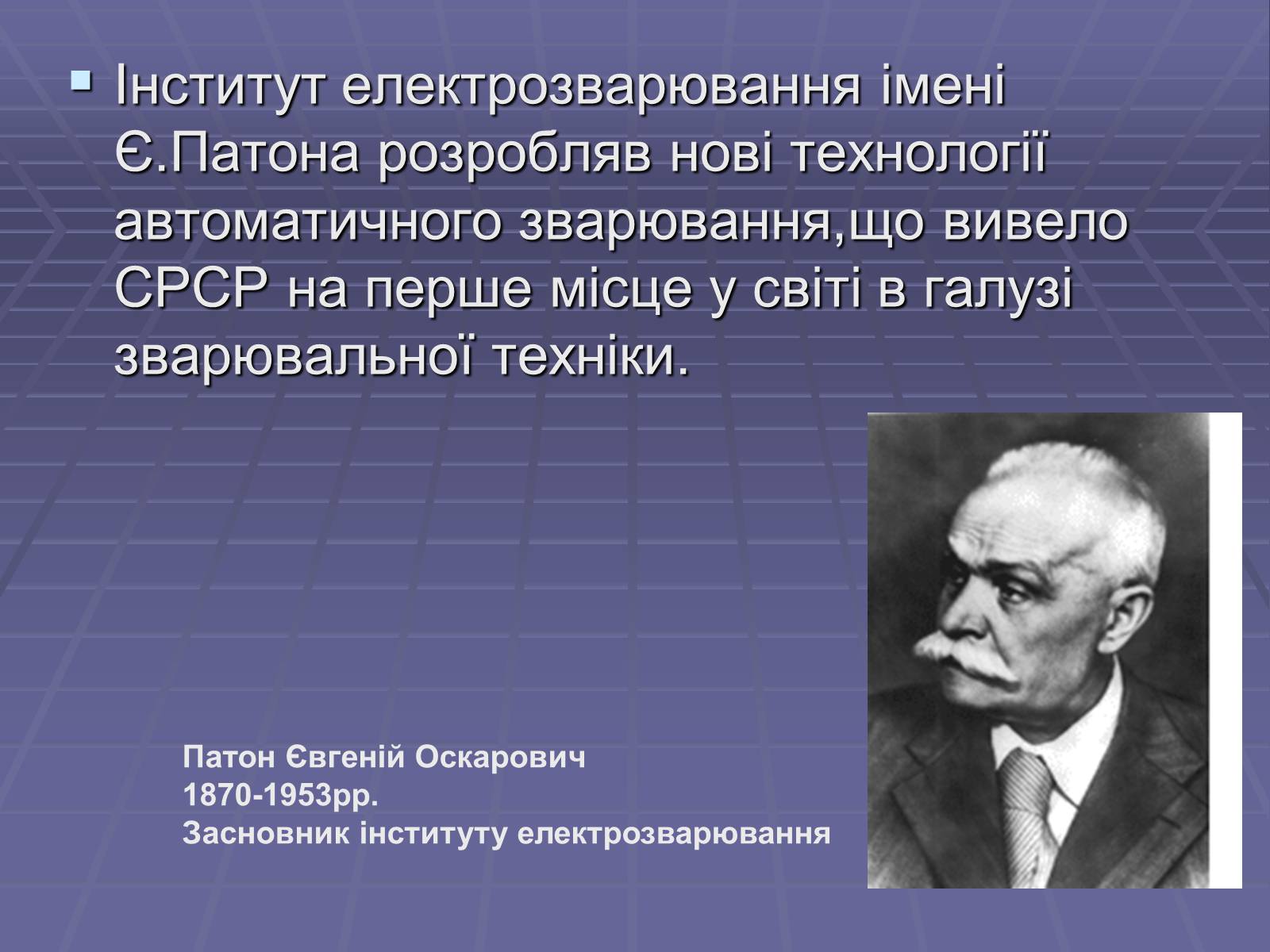 Інститут електрозварювання імені Є.Патона розробляв нові технології автоматичного зварювання,що вивело СРСР на перше місце у світі в галузі зварювальної техніки.

Патон Євгеній Оскарович
1870-1953рр.
Засновник інституту електрозварювання